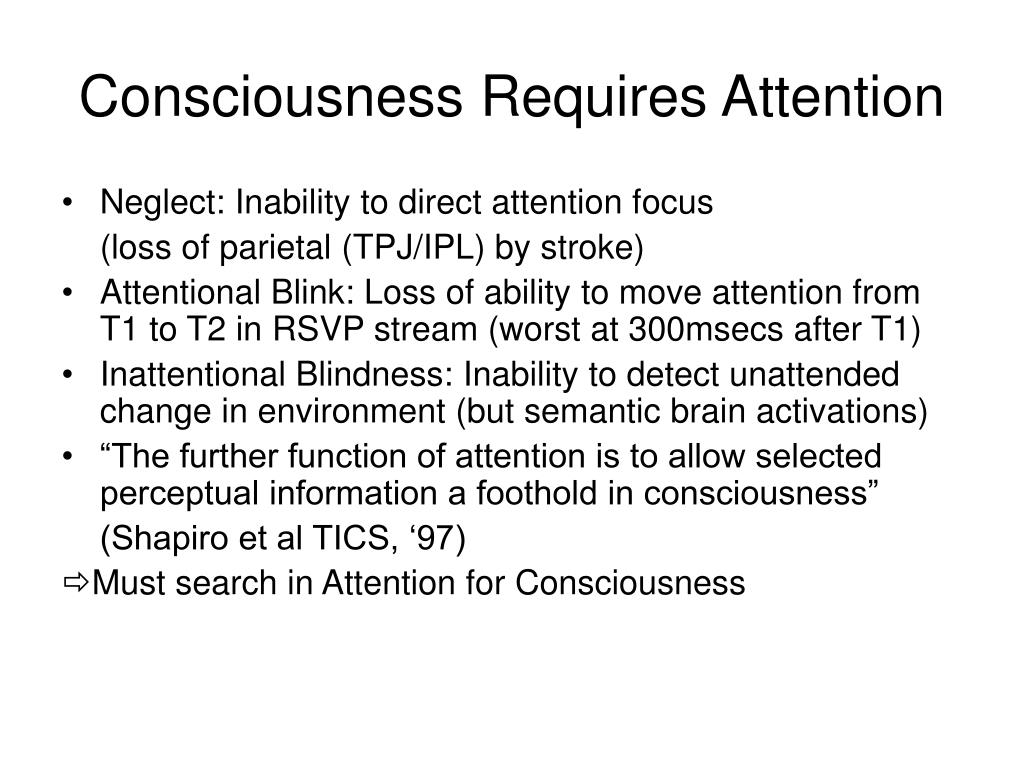 Consciousness Requires Attention

• Neglect: Inability to direct attention focus
(loss of parietal (TPJ/IPL) by stroke)
• Attentional Blink: Loss of ability to move attention from T1 to T2 in RSVP stream (worst at 300msecs after T1)
• Inattentional Blindness: Inability to detect unattended change in environment (but semantic brain activations)
• “The further function of attention is to allow selected perceptual information a foothold in consciousness”
(Shapiro et al TICS, ‘97)
⇨Must search in Attention for Consciousness